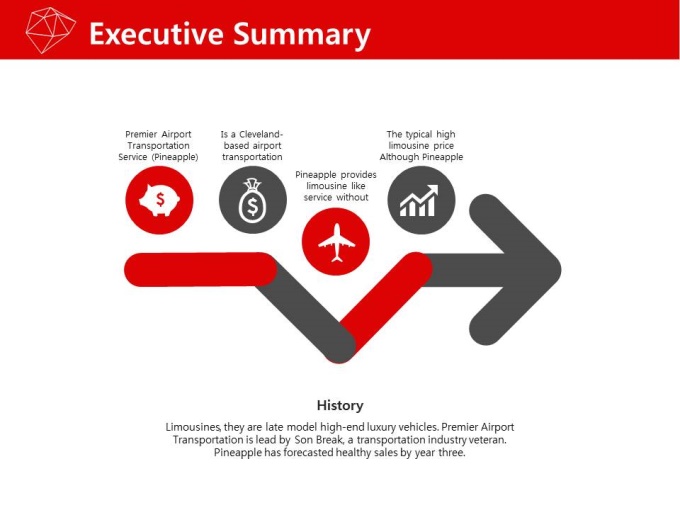 Executive Summary

Premier Airport Transportation Service (Pineapple)

Is a Cleveland-based airport transportation

Pineapple provides limousine like service without

The typical high limousine price Although Pineapple

$

$

History

Limousines, they are late model high-end luxury vehicles. Premier Airport Transportation is lead by Son Break, a transportation industry veteran. Pineapple has forecasted healthy sales by year three.